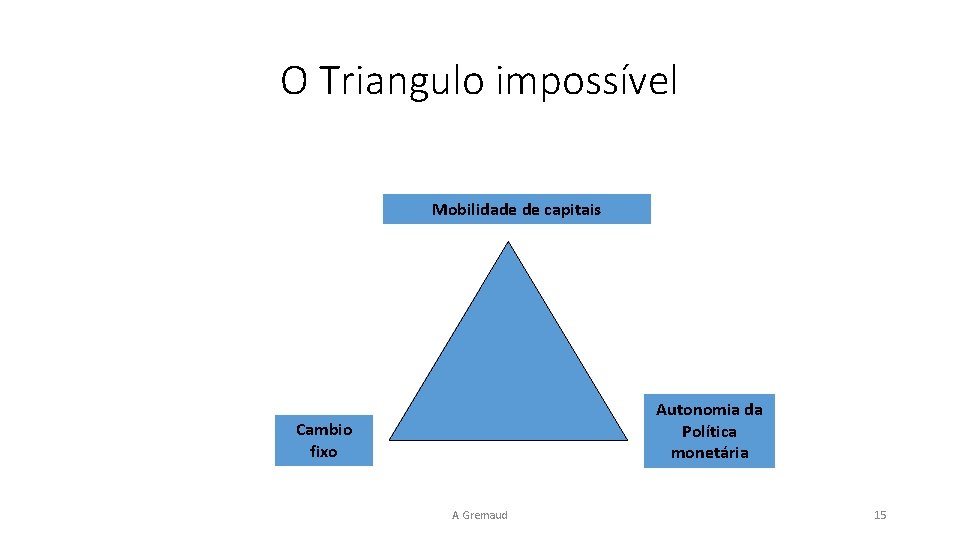 O Triangulo impossível

Mobilidade de capitais

Cambio fixo

Autonomia da Política monetária

A Gremaud

15